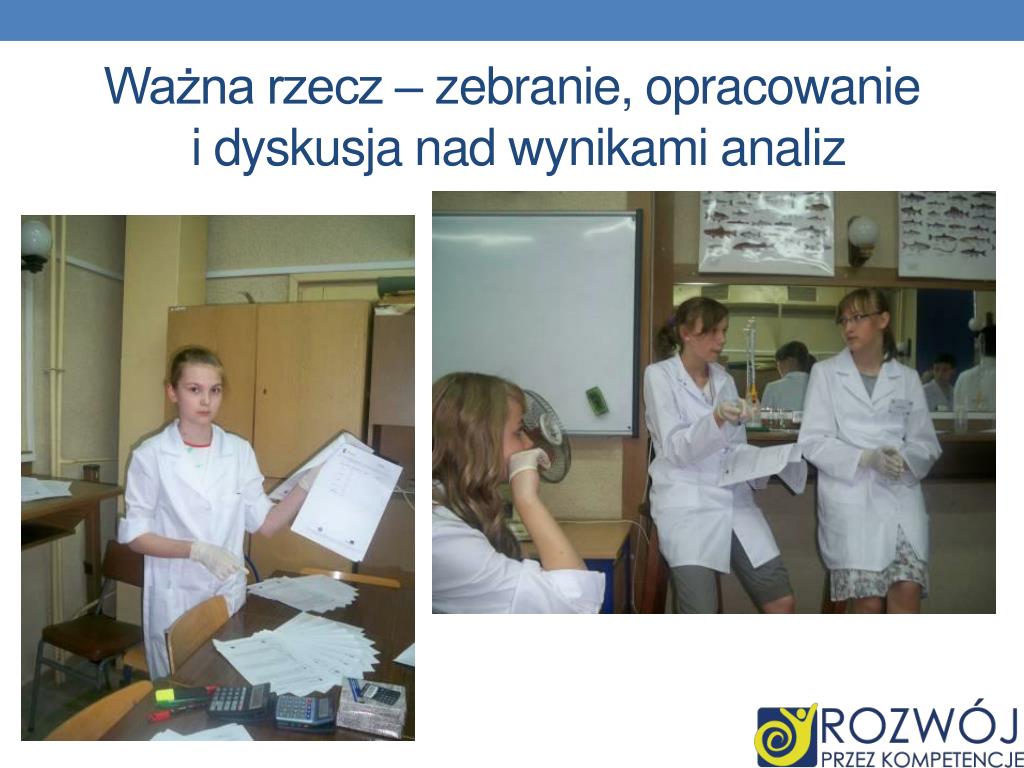 Ważna rzecz – zebranie, opracowanie i dyskusja nad wynikami analiz

ROZWÓJ
PRZEZ KOMPETENCJE